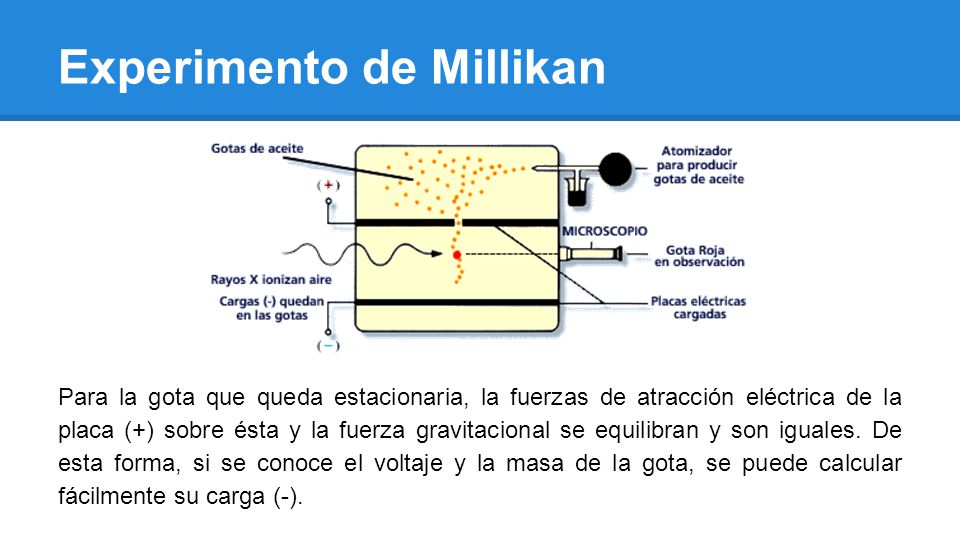 Experimento de Millikan

Gotas de aceite

(+)

Atomizador para producir gotas de aceite

MICROSCOPIO

Gota Roja en observación

Rayos X ionizan aire

Cargas (-) quedan en las gotas

Placas eléctricas cargadas

(−)

Para la gota que queda estacionaria, la fuerzas de atracción eléctrica de la placa (+) sobre ésta y la fuerza gravitacional se equilibran y son iguales. De esta forma, si se conoce el voltaje y la masa de la gota, se puede calcular fácilmente su carga (-).